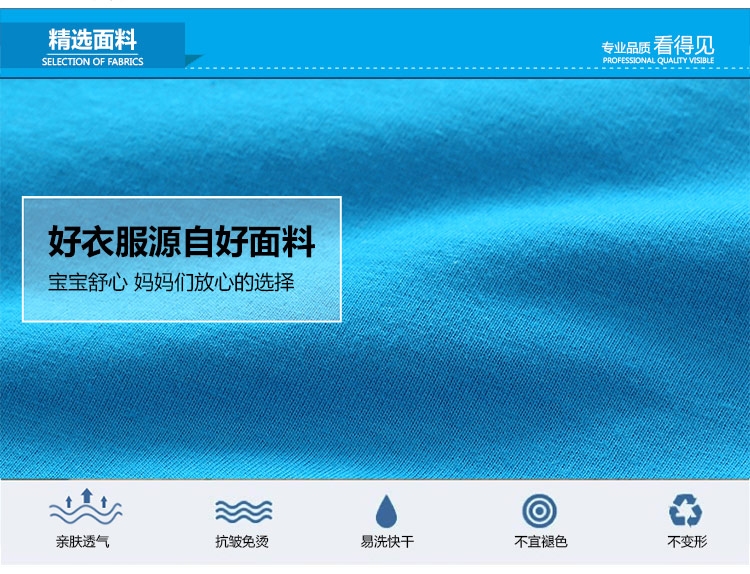 精选面料
SELECTION OF FABRICS

专业品质 看得见
PROFESSIONAL QUALITY VISIBLE

好衣服源自好面料
宝宝舒心 妈妈们放心的选择

亲肤透气

抗皱免烫

易洗快干

不宜褪色

不变形